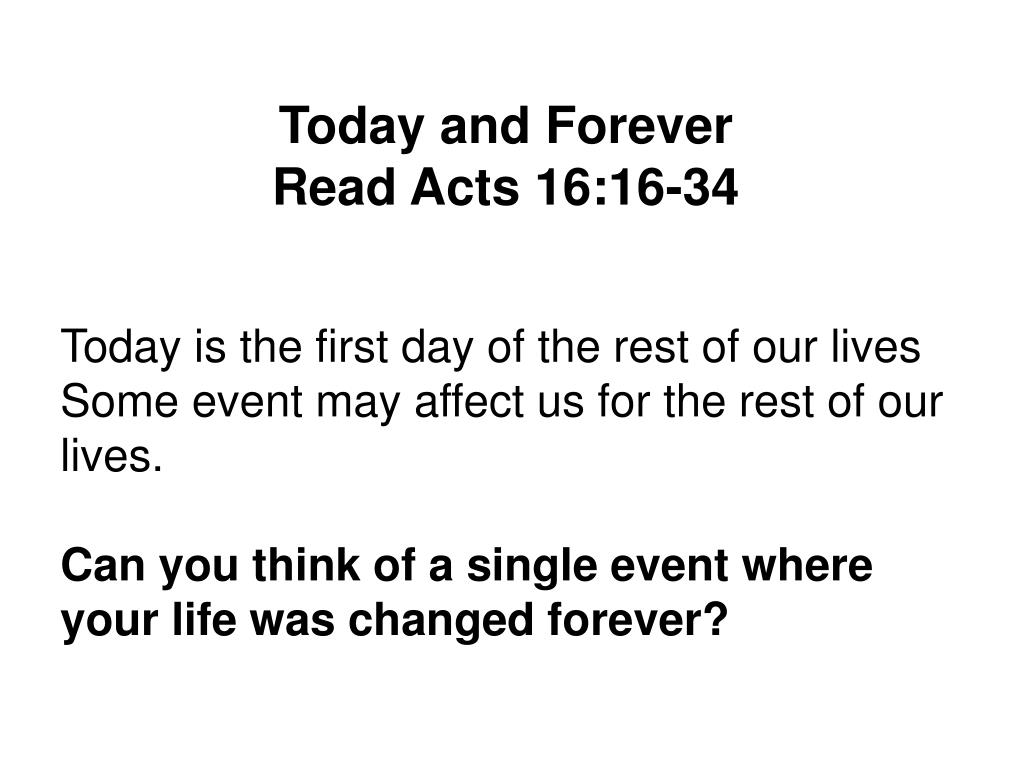 Today and Forever
Read Acts 16:16-34

Today is the first day of the rest of our lives
Some event may affect us for the rest of our lives.

Can you think of a single event where your life was changed forever?